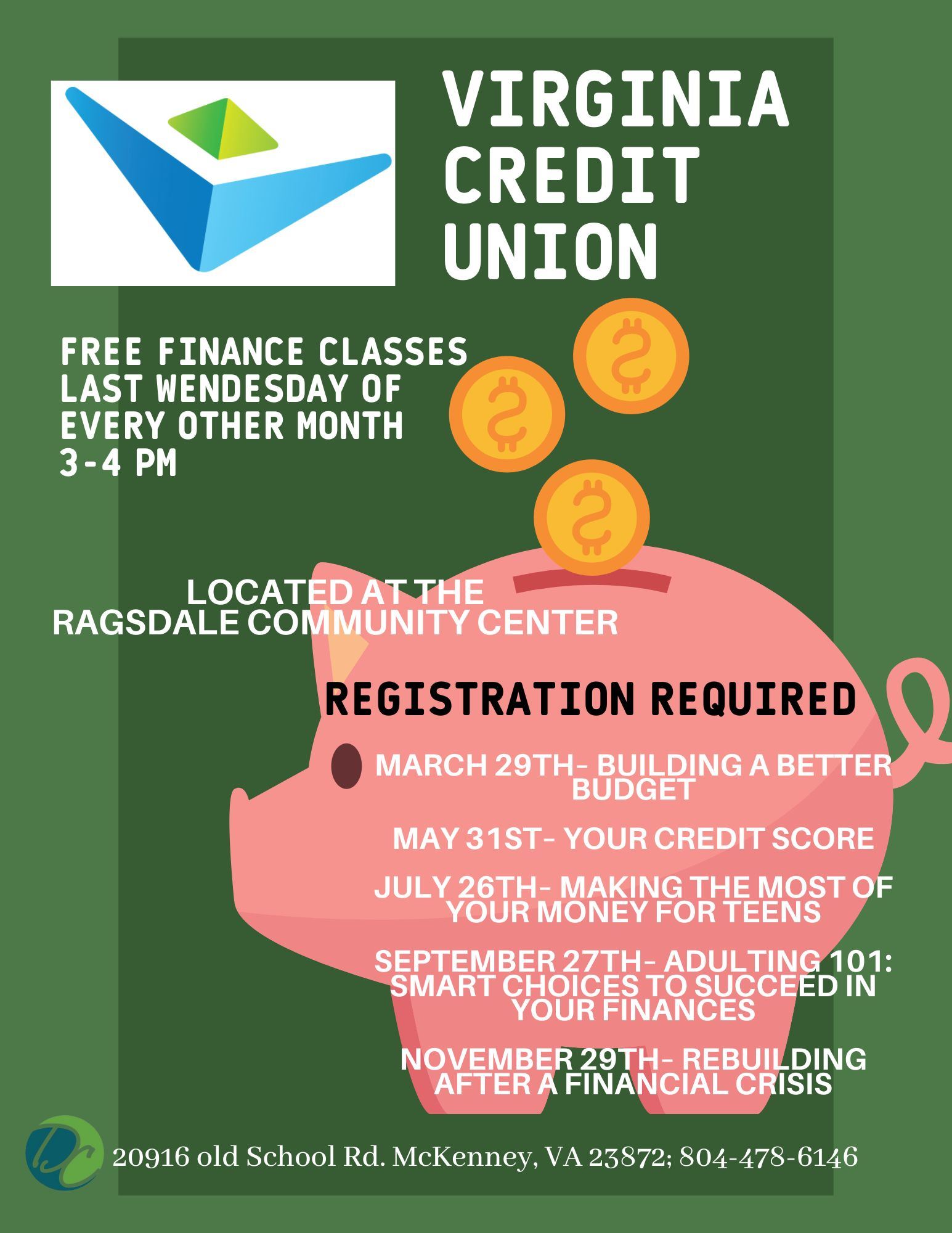 VIRGINIA CREDIT UNION

FREE FINANCE CLASSES LAST WENDESDAY OF EVERY OTHER MONTH 3-4 PM

LOCATED AT THE RAGSDALE COMMUNITY CENTER

REGISTRATION REQUIRED

MARCH 29TH- BUILDING A BETTER BUDGET

MAY 31ST- YOUR CREDIT SCORE

JULY 26TH- MAKING THE MOST OF YOUR MONEY FOR TEENS

SEPTEMBER 27TH- ADULTING 101: SMART CHOICES TO SUCCEED IN YOUR FINANCES

NOVEMBER 29TH- REBUILDING AFTER A FINANCIAL CRISIS

DC

20916 old School Rd. McKenney, VA 23872; 804-478-6146